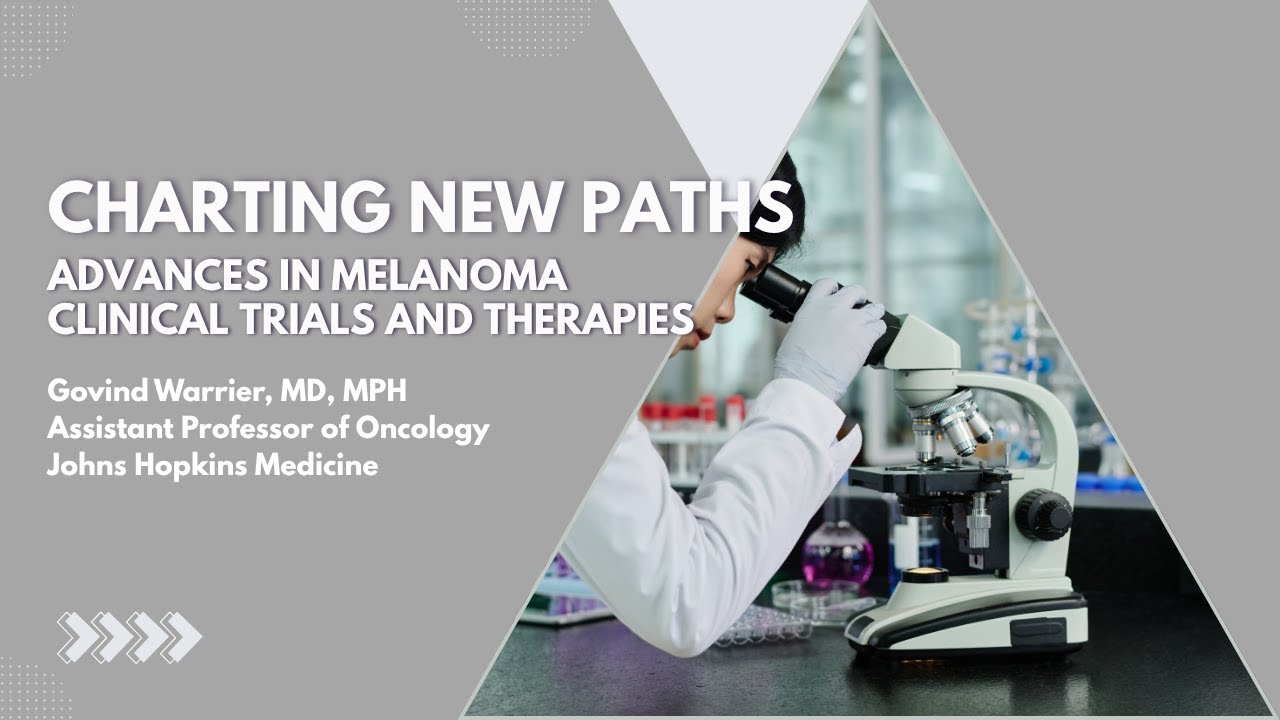 CHARTING NEW PATHS
ADVANCES IN MELANOMA CLINICAL TRIALS AND THERAPIES

Govind Warrier, MD, MPH
Assistant Professor of Oncology
Johns Hopkins Medicine